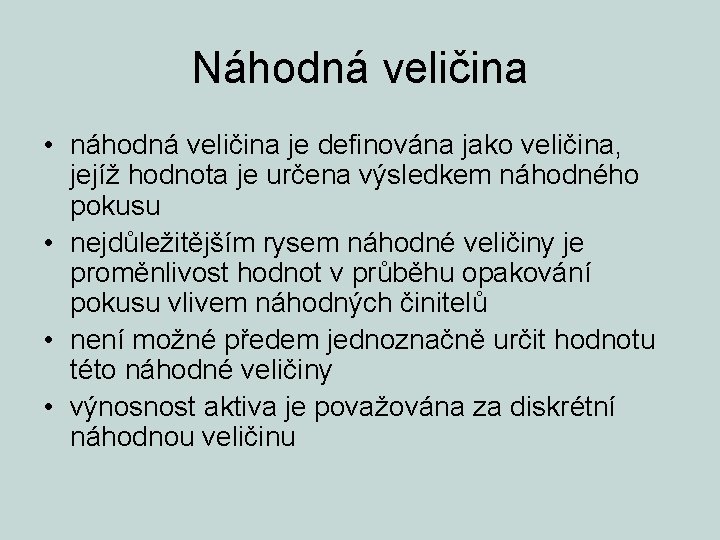 Náhodná veličina

• náhodná veličina je definována jako veličina, jejíž hodnota je určena výsledkem náhodného pokusu
• nejdůležitějším rysem náhodné veličiny je proměnlivost hodnot v průběhu opakování pokusu vlivem náhodných činitelů
• není možné předem jednoznačně určit hodnotu této náhodné veličiny
• výnosnost aktiva je považována za diskrétní náhodnou veličinu